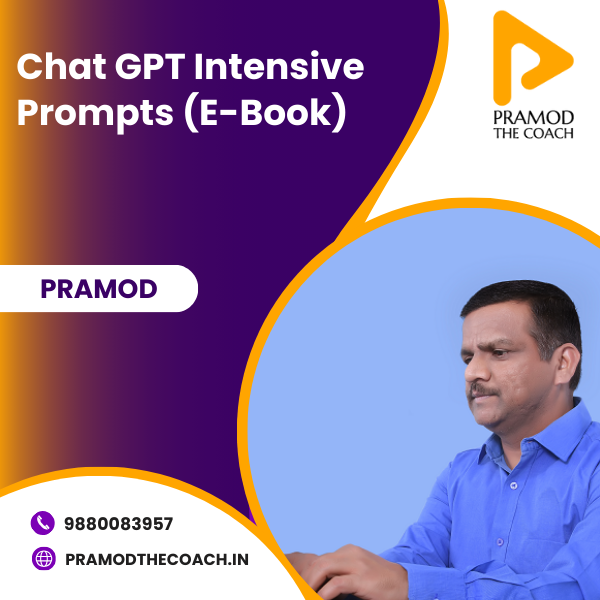 Chat GPT Intensive Prompts (E-Book)

PRAMOD THE COACH

PRAMOD

9880083957

PRAMODTHECOACH.IN